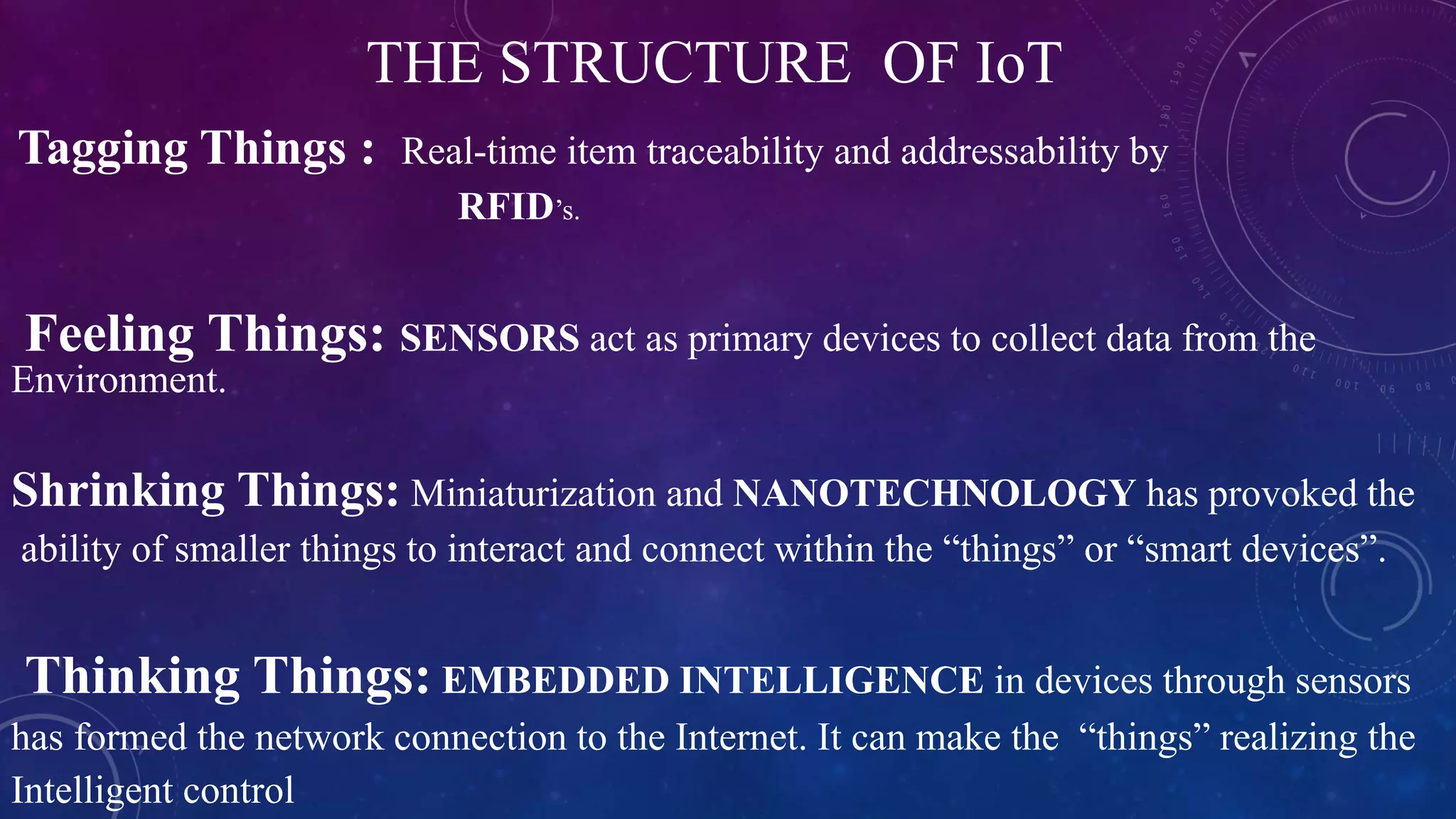 THE STRUCTURE OF IoT

Tagging Things : Real-time item traceability and addressability by RFID's.

Feeling Things: SENSORS act as primary devices to collect data from the Environment.

Shrinking Things: Miniaturization and NANOTECHNOLOGY has provoked the ability of smaller things to interact and connect within the "things" or "smart devices".

Thinking Things: EMBEDDED INTELLIGENCE in devices through sensors has formed the network connection to the Internet. It can make the "things" realizing the Intelligent control